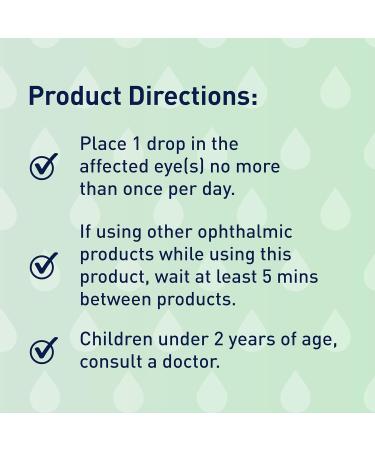 Product Directions:

Place 1 drop in the affected eye(s) no more than once per day.

If using other ophthalmic products while using this product, wait at least 5 mins between products.

Children under 2 years of age, consult a doctor.